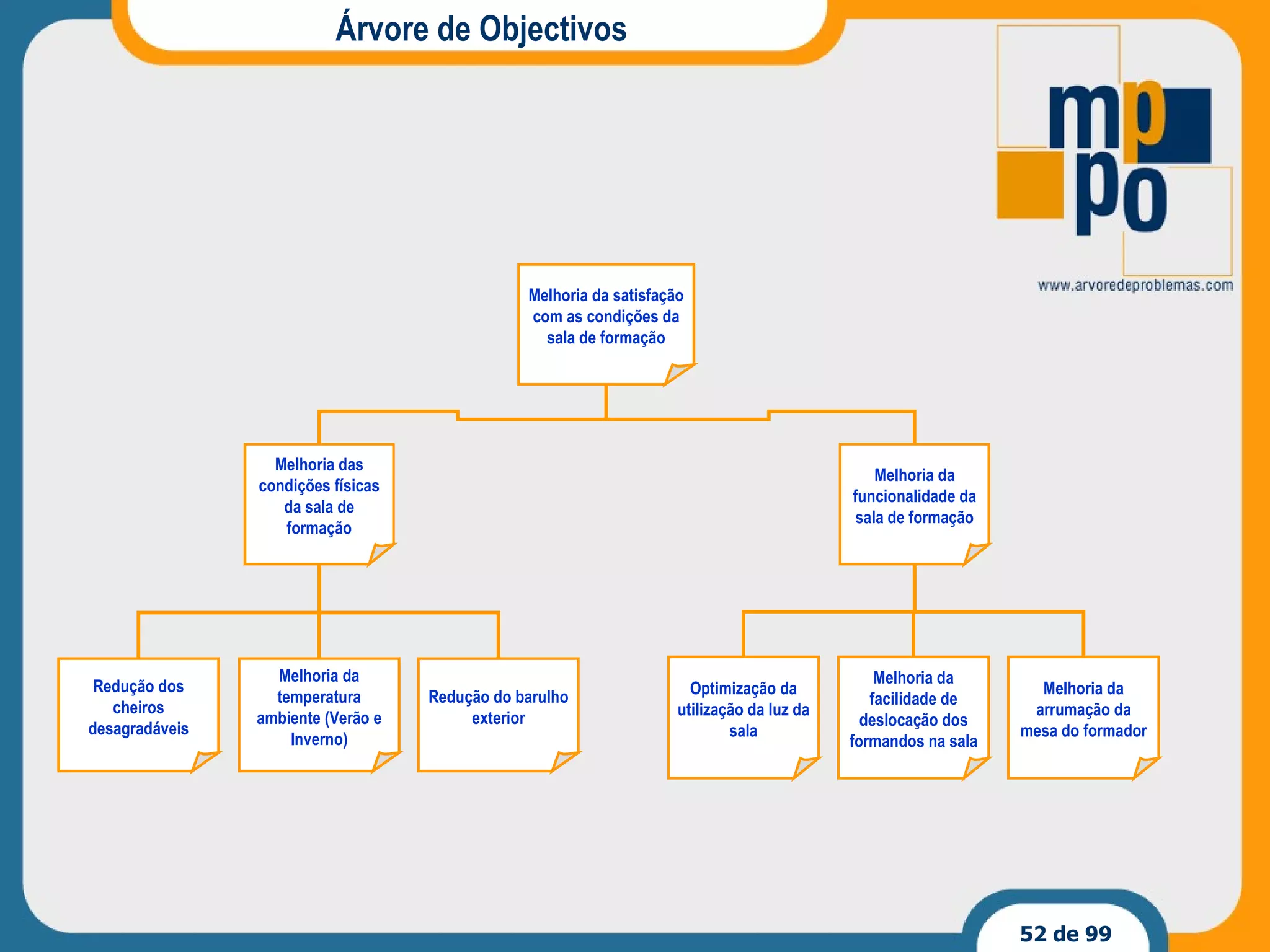 Árvore de Objectivos

mp
po

www.arvoredeproblemas.com

Melhoria da satisfação com as condições da sala de formação

Melhoria das condições físicas da sala de formação

Melhoria da funcionalidade da sala de formação

Redução dos cheiros desagradáveis

Melhoria da temperatura ambiente (Verão e Inverno)

Redução do barulho exterior

Optimização da utilização da luz da sala

Melhoria da facilidade de deslocação dos formandos na sala

Melhoria da arrumação da mesa do formador

52 de 99